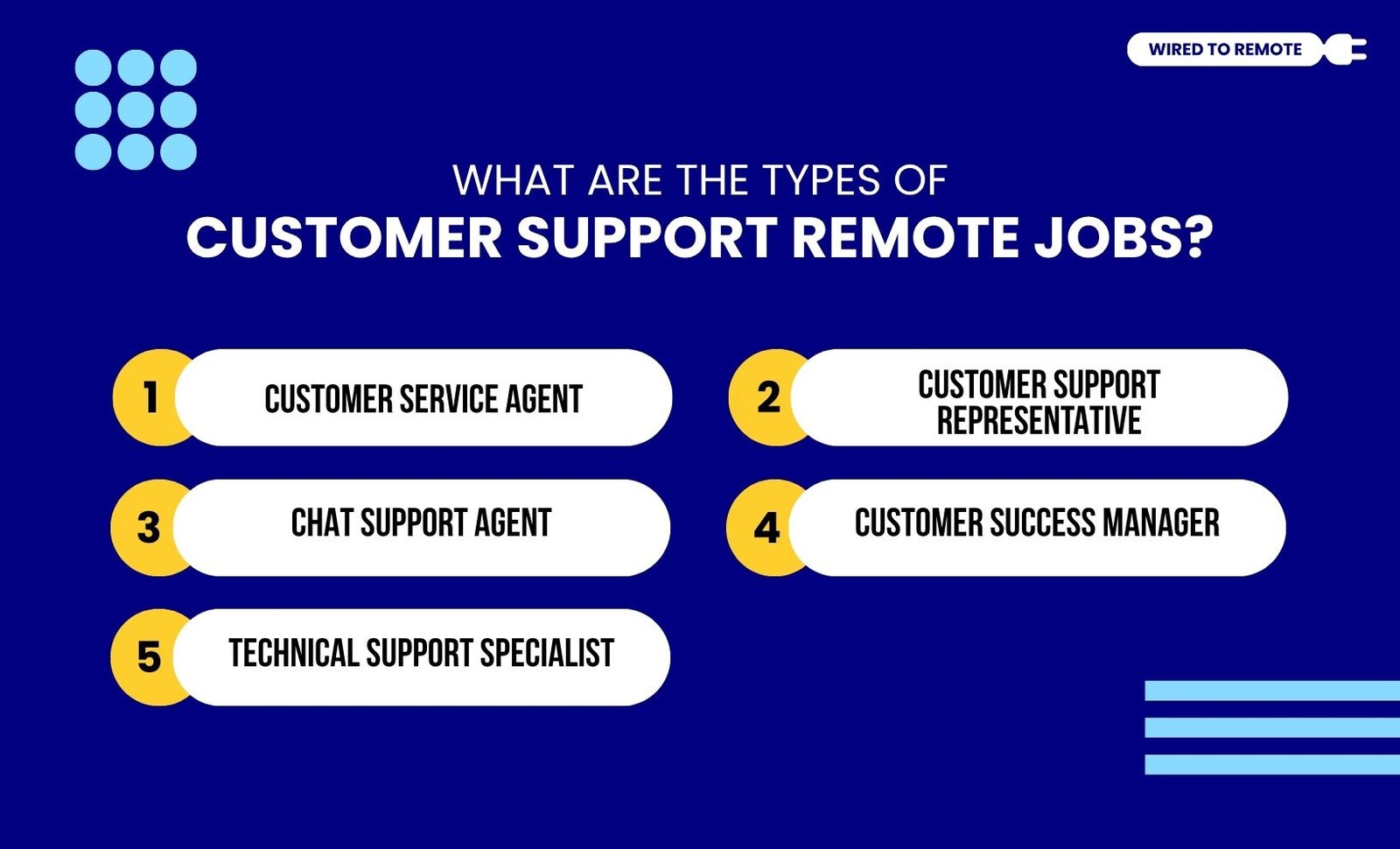 WIRED TO REMOTE

WHAT ARE THE TYPES OF
CUSTOMER SUPPORT REMOTE JOBS?

1 CUSTOMER SERVICE AGENT

2 CUSTOMER SUPPORT REPRESENTATIVE

3 CHAT SUPPORT AGENT

4 CUSTOMER SUCCESS MANAGER

5 TECHNICAL SUPPORT SPECIALIST